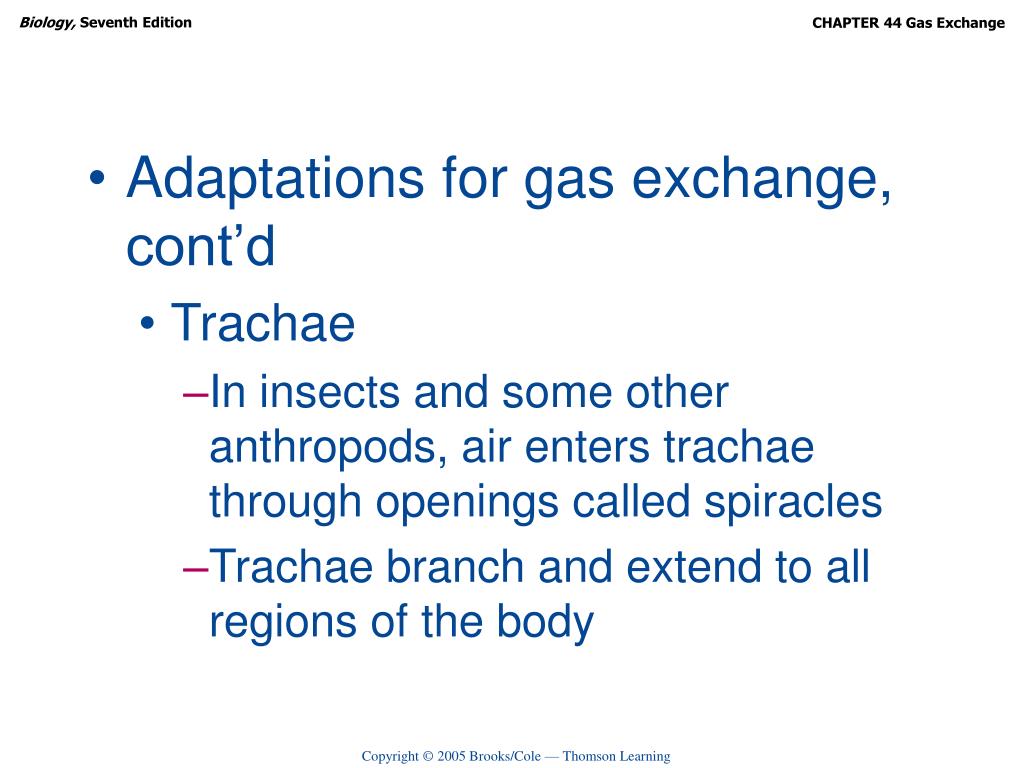 Biology, Seventh Edition

CHAPTER 44 Gas Exchange

• Adaptations for gas exchange, cont’d

• Trachae

–In insects and some other anthropods, air enters trachae through openings called spiracles

–Trachae branch and extend to all regions of the body

Copyright © 2005 Brooks/Cole — Thomson Learning